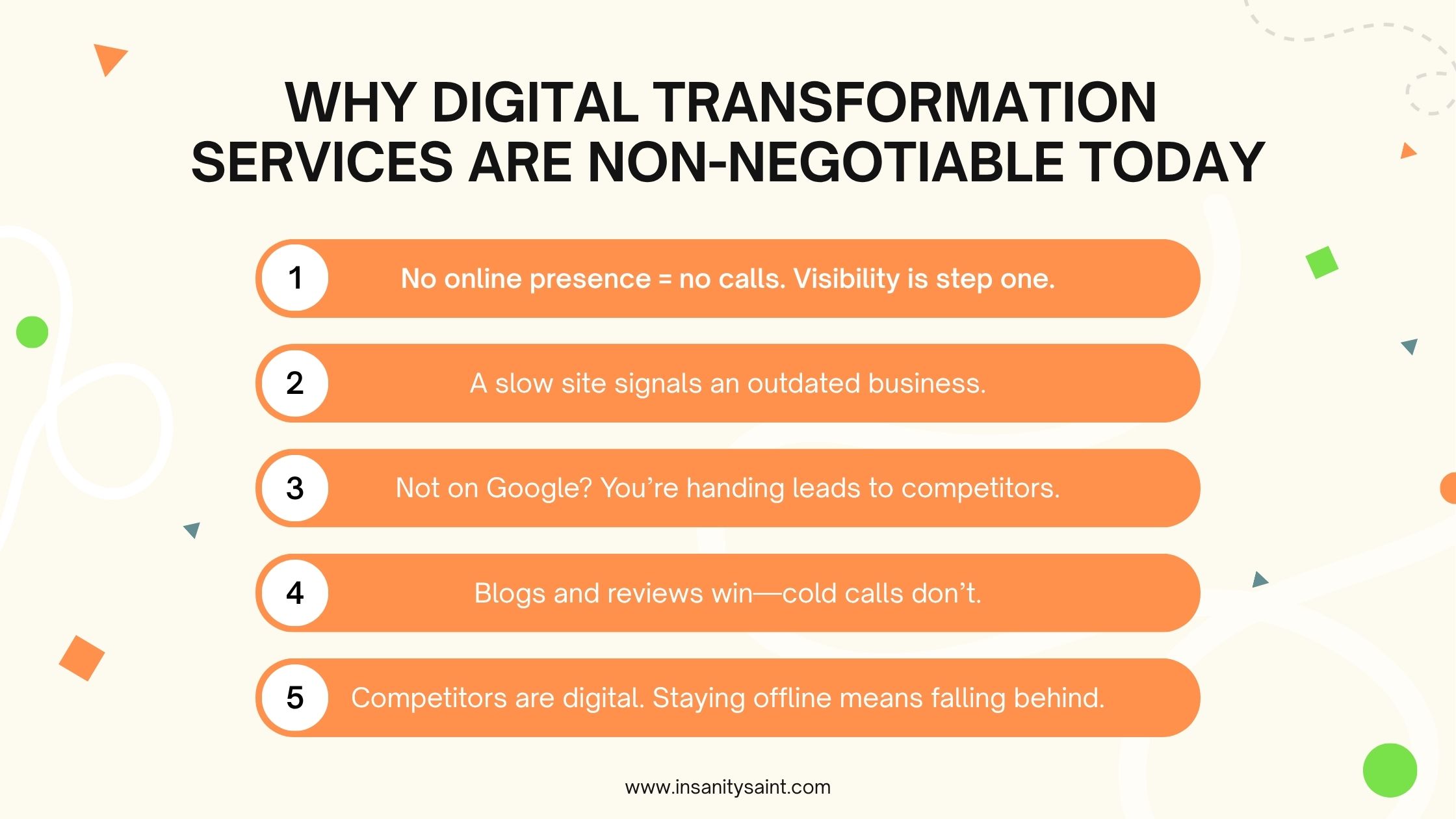 WHY DIGITAL TRANSFORMATION SERVICES ARE NON-NEGOTIABLE TODAY

1 No online presence = no calls. Visibility is step one.

2 A slow site signals an outdated business.

3 Not on Google? You're handing leads to competitors.

4 Blogs and reviews win—cold calls don't.

5 Competitors are digital. Staying offline means falling behind.

www.insanitysaint.com